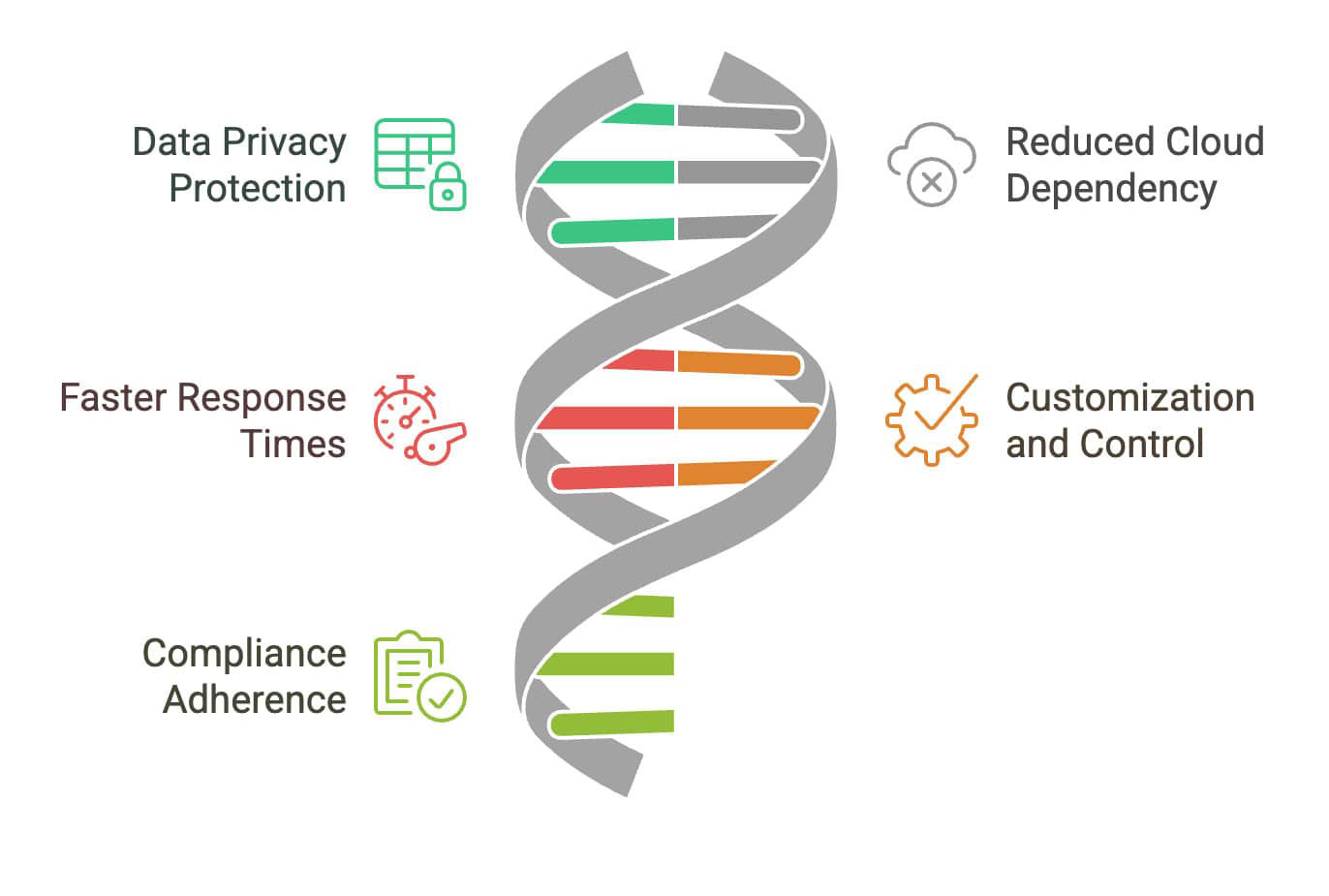 Data Privacy Protection

Reduced Cloud Dependency

Faster Response Times

Customization and Control

Compliance Adherence